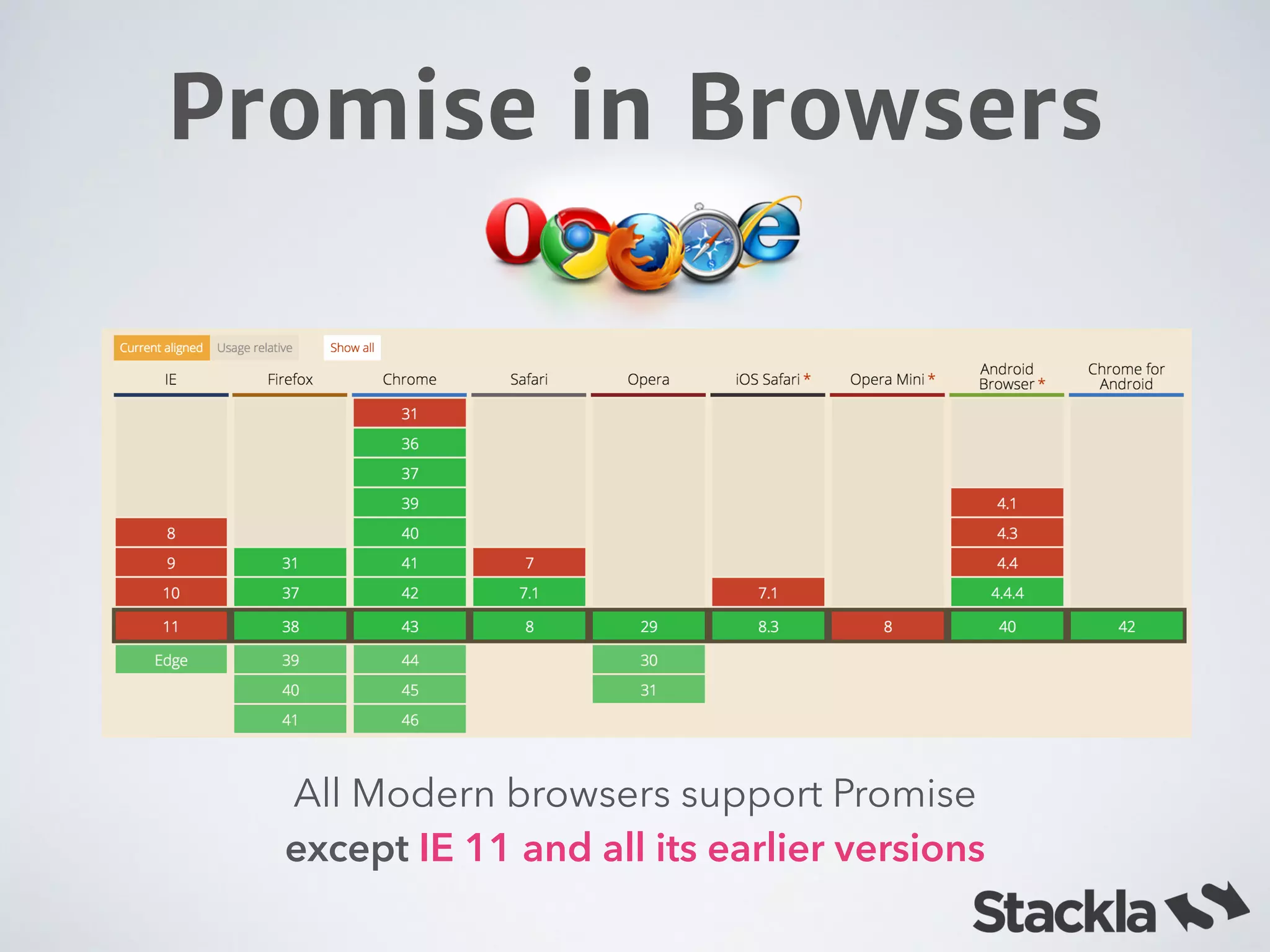 Promise in Browsers

Current aligned Usage relative Show all

| IE | Firefox | Chrome | Safari | Opera | iOS Safari * | Opera Mini * | Android Browser * | Chrome for Android |
|---|---|---|---|---|---|---|---|---|
| | | 31 | | | | | | |
| | | 36 | | | | | | |
| | | 37 | | | | | | |
| | | 39 | | | | | 4.1 | |
| 8 | | 40 | | | | | 4.3 | |
| 9 | 31 | 41 | 7 | | | | 4.4 | |
| 10 | 37 | 42 | 7.1 | | 7.1 | | 4.4.4 | |
| 11 | 38 | 43 | 8 | 29 | 8.3 | 8 | 40 | 42 |
| Edge | 39 | 44 | | 30 | | | | |
| | 40 | 45 | | 31 | | | | |
| | 41 | 46 | | | | | | |

All Modern browsers support Promise
except IE 11 and all its earlier versions

Stackla